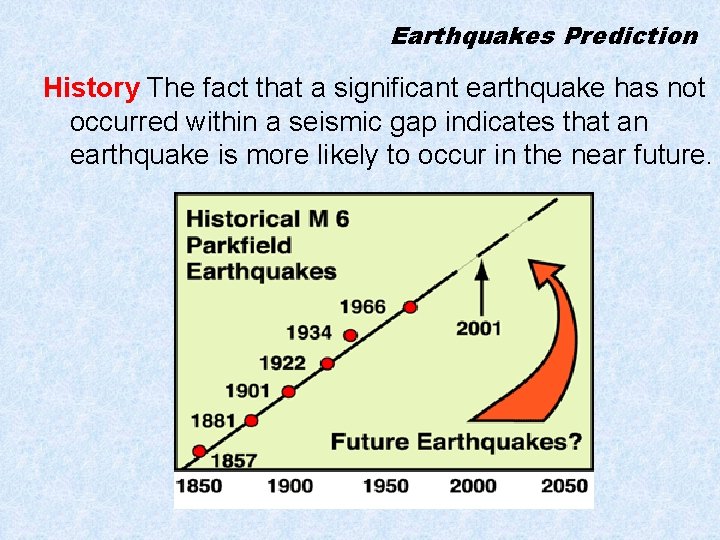 Earthquakes Prediction

History The fact that a significant earthquake has not occurred within a seismic gap indicates that an earthquake is more likely to occur in the near future.

Historical M 6 Parkfield Earthquakes

1966
1934
1922
1901
1881
1857
2001

Future Earthquakes?

1850 1900 1950 2000 2050